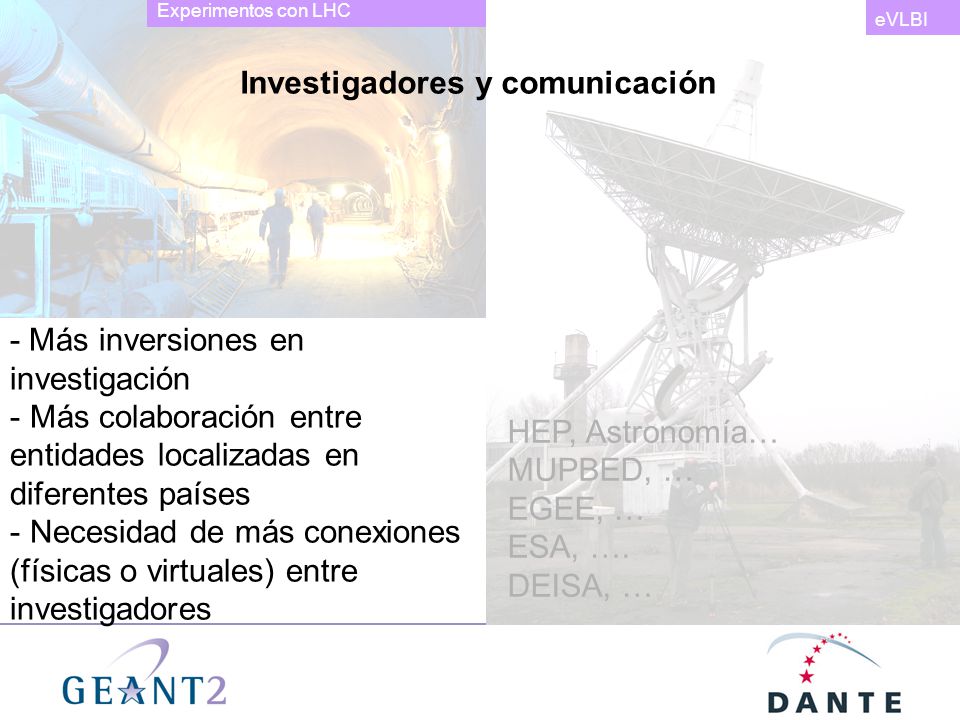 Experimentos con LHC

eVLBI

Investigadores y comunicación

- Más inversiones en investigación
- Más colaboración entre entidades localizadas en diferentes países
- Necesidad de más conexiones (físicas o virtuales) entre investigadores

HEP, Astronomía…
MUPBED, …
EGEE, …
ESA, ….
DEISA, …

GEANT2

DANTE